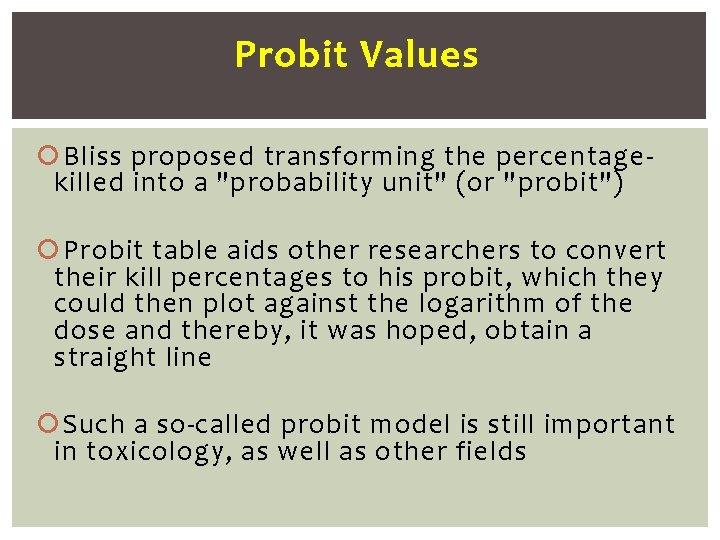 Probit Values

Bliss proposed transforming the percentage-killed into a "probability unit" (or "probit")

Probit table aids other researchers to convert their kill percentages to his probit, which they could then plot against the logarithm of the dose and thereby, it was hoped, obtain a straight line

Such a so-called probit model is still important in toxicology, as well as other fields